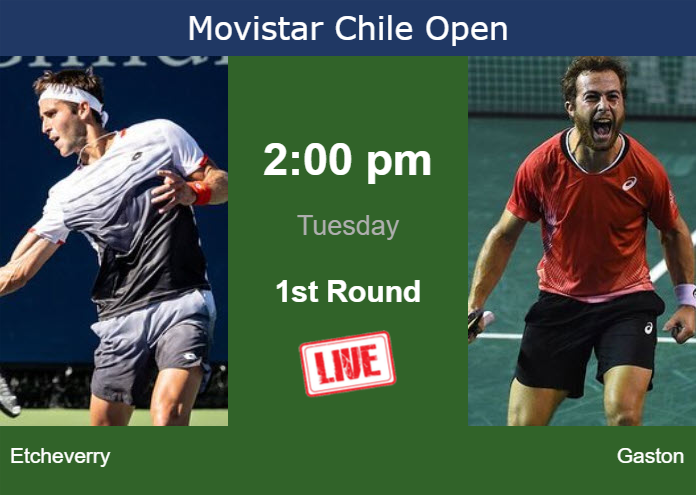 Movistar Chile Open

2:00 pm

Tuesday

1st Round

LIVE

Etcheverry

Gaston